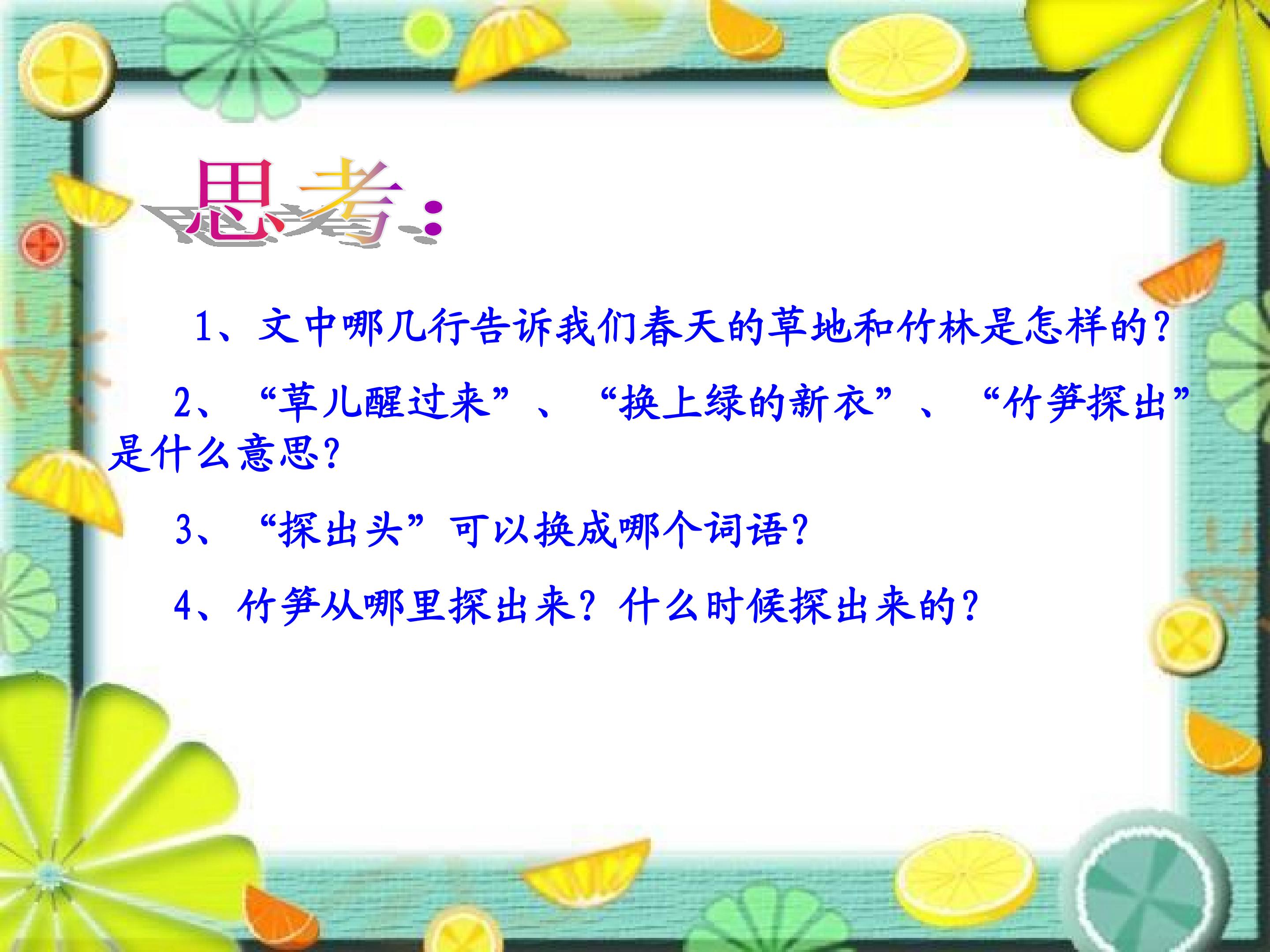 思考：

1、文中哪几行告诉我们春天的草地和竹林是怎样的？

2、“草儿醒过来”、“换上绿的新衣”、“竹笋探出”是什么意思？

3、“探出头”可以换成哪个词语？

4、竹笋从哪里探出来？什么时候探出来的？